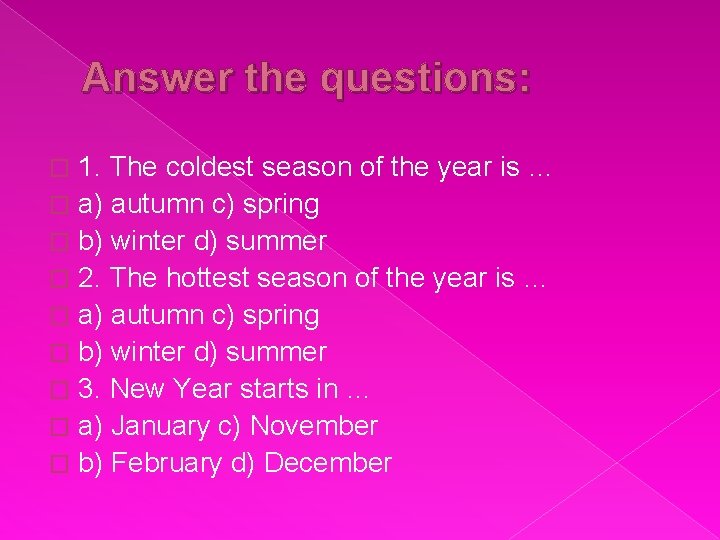 Answer the questions:

1. The coldest season of the year is …
a) autumn c) spring
b) winter d) summer
2. The hottest season of the year is …
a) autumn c) spring
b) winter d) summer
3. New Year starts in …
a) January c) November
b) February d) December